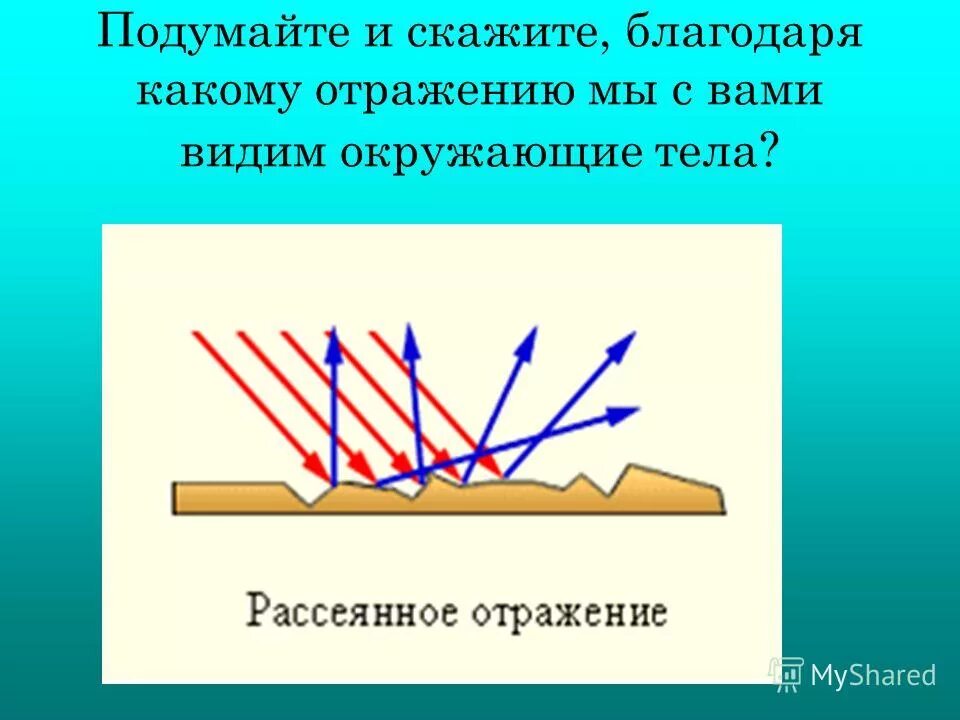 Подумайте и скажите, благодаря какому отражению мы с вами видим окружающие тела?

Рассеянное отражение

MyShared